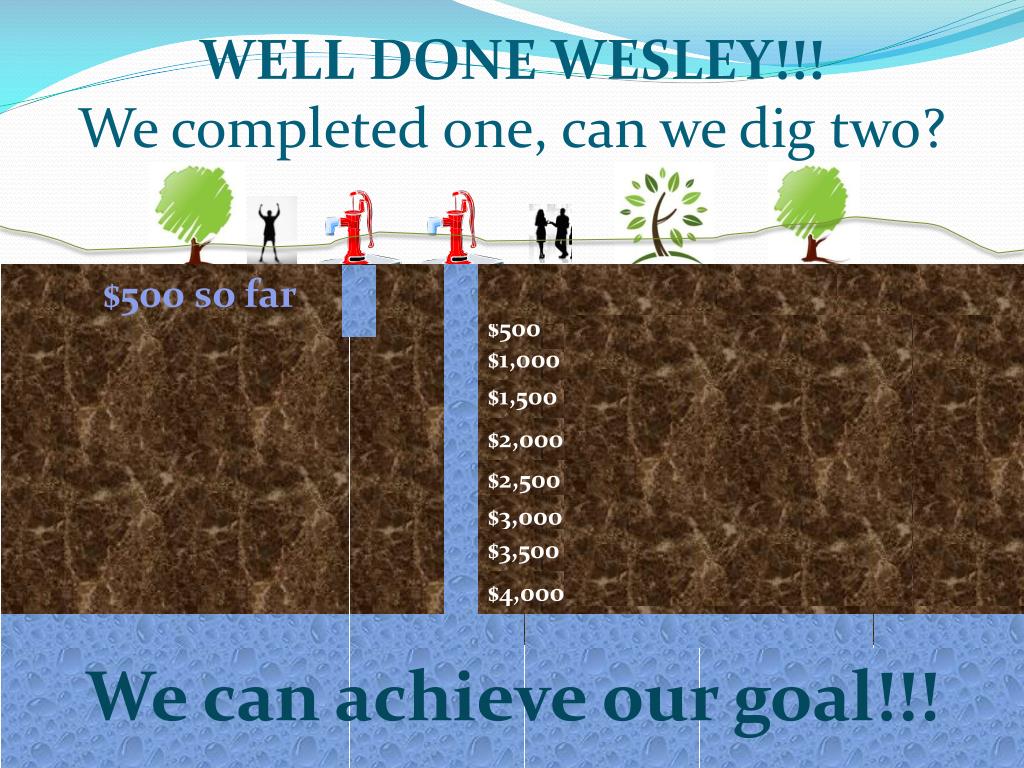 WELL DONE WESLEY!!!
We completed one, can we dig two?

$500 so far

$500
$1,000
$1,500
$2,000
$2,500
$3,000
$3,500
$4,000

We can achieve our goal!!!